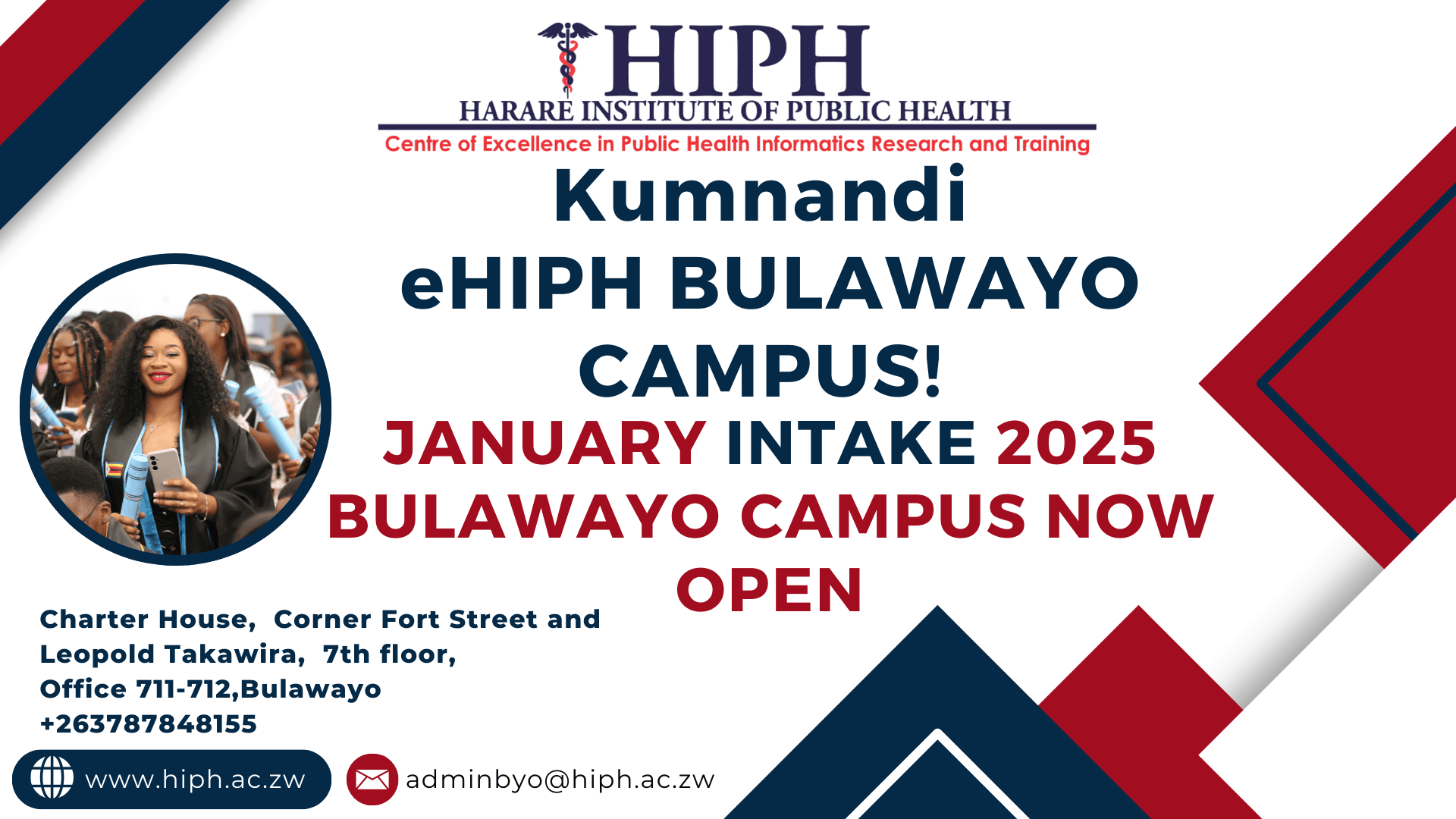 HIPH
HARARE INSTITUTE OF PUBLIC HEALTH
Centre of Excellence in Public Health Informatics Research and Training

Kumnandi eHIPH BULAWAYO CAMPUS!

JANUARY INTAKE 2025
BULAWAYO CAMPUS NOW OPEN

Charter House, Corner Fort Street and Leopold Takawira, 7th floor, Office 711-712,Bulawayo
+263787848155

www.hiph.ac.zw

adminbyo@hiph.ac.zw